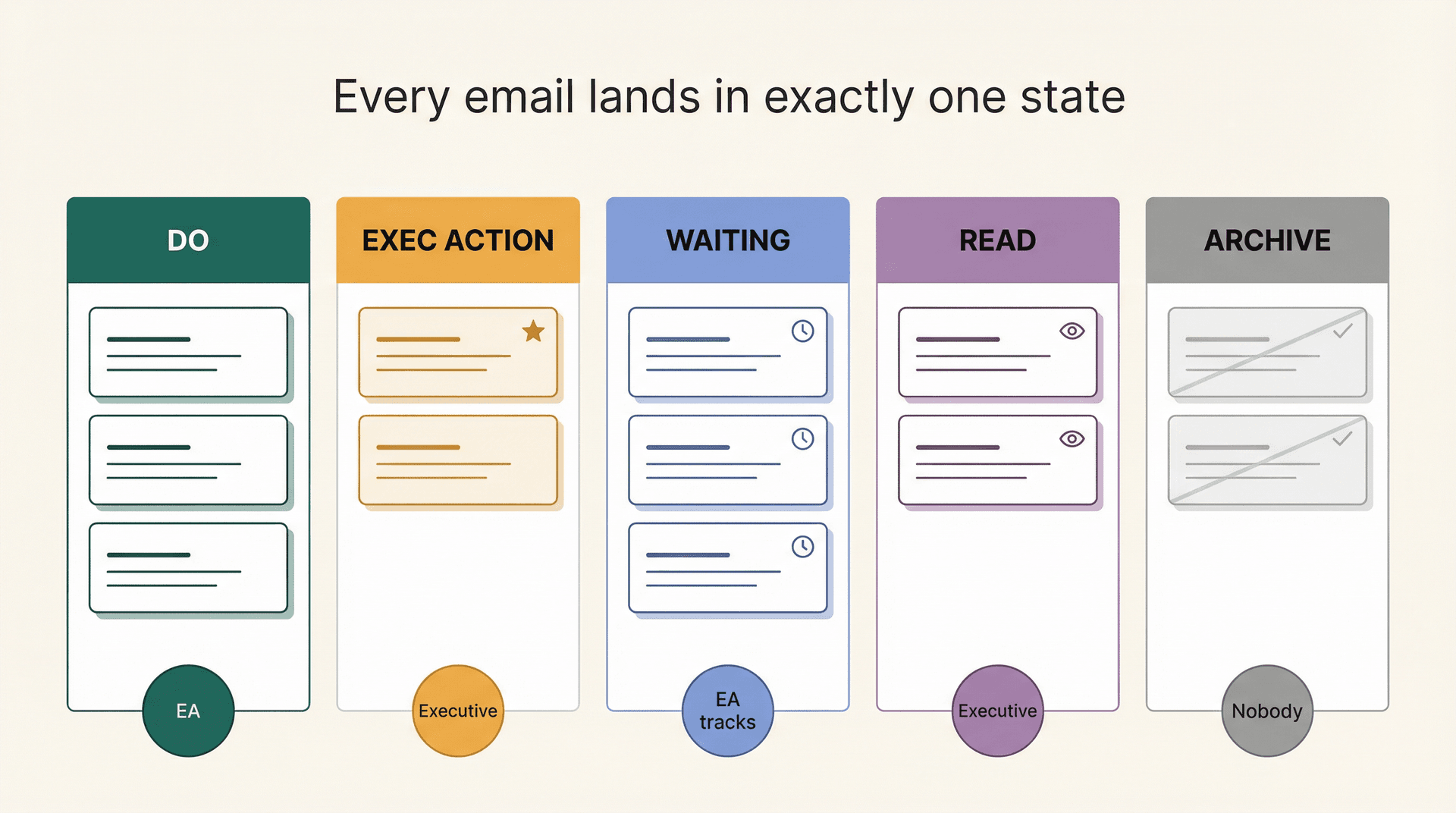 Every email lands in exactly one state

DO

EA

EXEC ACTION

Executive

WAITING

EA tracks

READ

Executive

ARCHIVE

Nobody